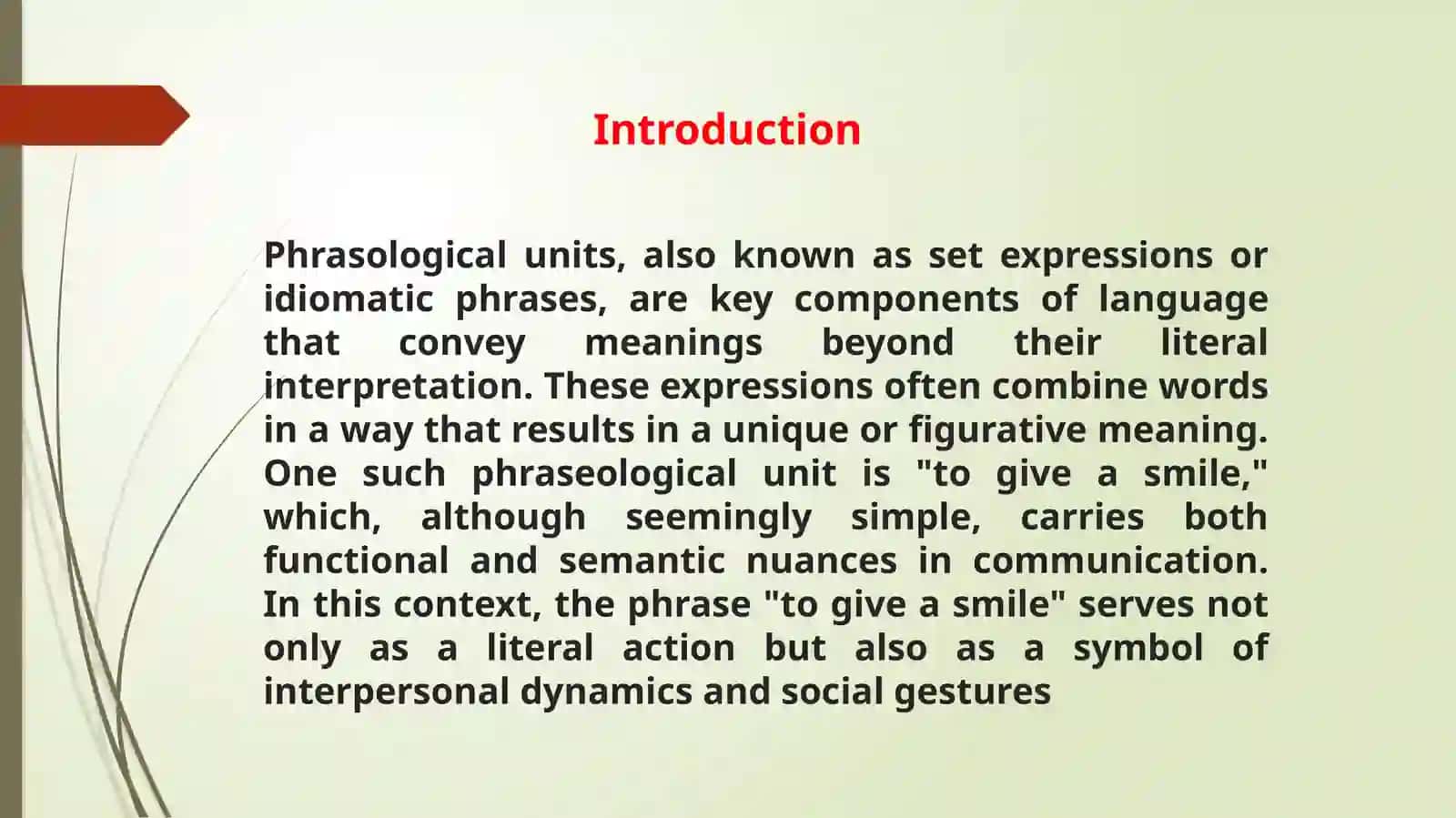 Introduction

Phrasological units, also known as set expressions or idiomatic phrases, are key components of language that convey meanings beyond their literal interpretation. These expressions often combine words in a way that results in a unique or figurative meaning. One such phraseological unit is "to give a smile," which, although seemingly simple, carries both functional and semantic nuances in communication. In this context, the phrase "to give a smile" serves not only as a literal action but also as a symbol of interpersonal dynamics and social gestures